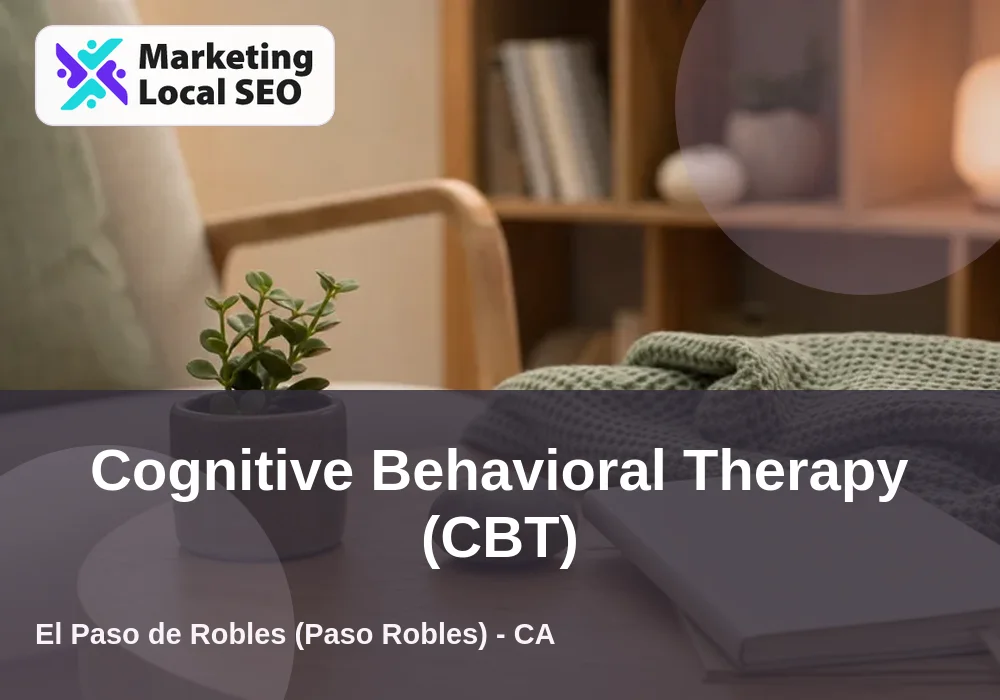 Marketing Local SEO

Cognitive Behavioral Therapy (CBT)

El Paso de Robles (Paso Robles) - CA